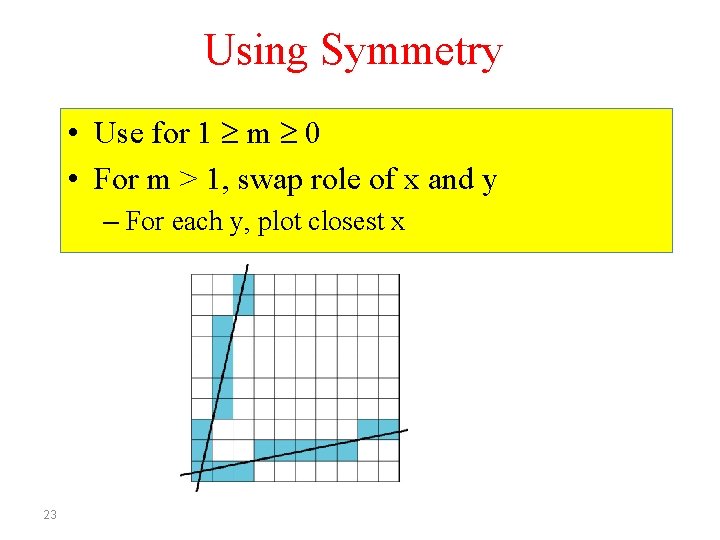 Using Symmetry

• Use for $1 \geq m \geq 0$

• For $m > 1$, swap role of x and y

– For each y, plot closest x

23